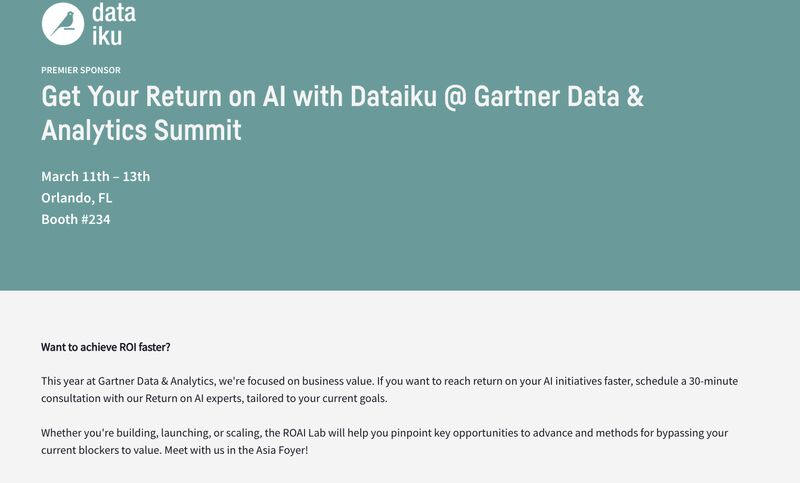 data iku

PREMIER SPONSOR

Get Your Return on AI with Dataiku @ Gartner Data & Analytics Summit

March 11th – 13th
Orlando, FL
Booth #234

Want to achieve ROI faster?

This year at Gartner Data & Analytics, we're focused on business value. If you want to reach return on your AI initiatives faster, schedule a 30-minute consultation with our Return on AI experts, tailored to your current goals.

Whether you're building, launching, or scaling, the ROAI Lab will help you pinpoint key opportunities to advance and methods for bypassing your current blockers to value. Meet with us in the Asia Foyer!